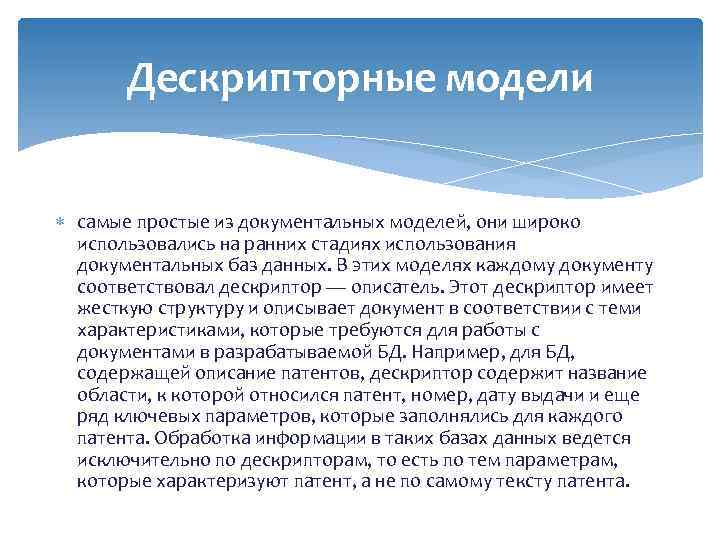 Дескрипторные модели

самые простые из документальных моделей, они широко использовались на ранних стадиях использования документальных баз данных. В этих моделях каждому документу соответствовал дескриптор — описатель. Этот дескриптор имеет жесткую структуру и описывает документ в соответствии с теми характеристиками, которые требуются для работы с документами в разрабатываемой БД. Например, для БД, содержащей описание патентов, дескриптор содержит название области, к которой относился патент, номер, дату выдачи и еще ряд ключевых параметров, которые заполнялись для каждого патента. Обработка информации в таких базах данных ведется исключительно по дескрипторам, то есть по тем параметрам, которые характеризуют патент, а не по самому тексту патента.